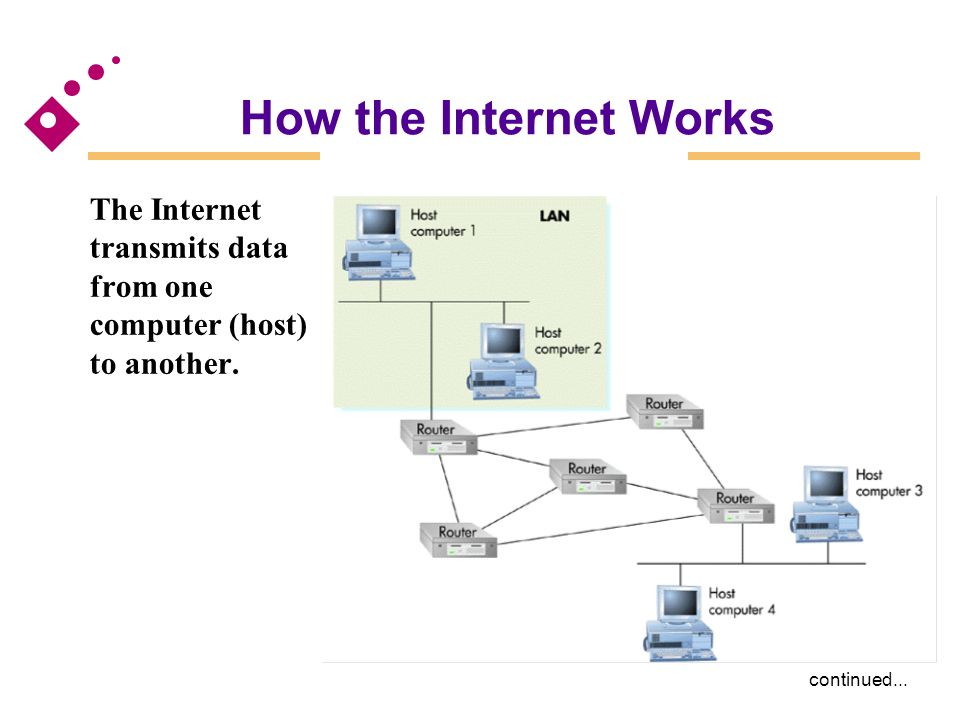 How the Internet Works

The Internet transmits data from one computer (host) to another.

Host computer 1

LAN

Host computer 2

Router

Router

Router

Router

Router

Host computer 3

Host computer 4

continued...